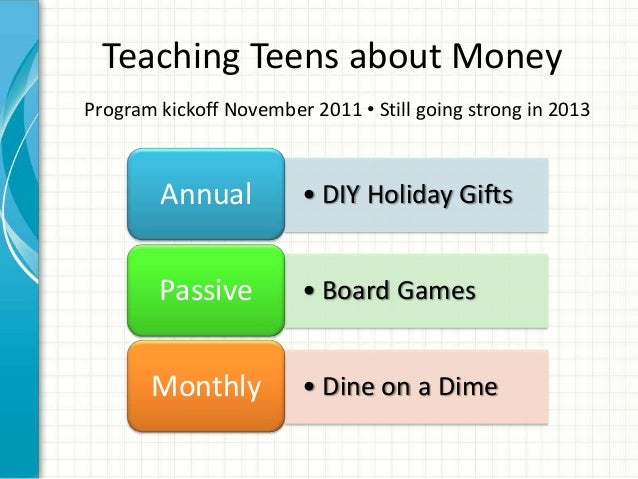 Teaching Teens about Money

Program kickoff November 2011 • Still going strong in 2013

Annual
• DIY Holiday Gifts

Passive
• Board Games

Monthly
• Dine on a Dime